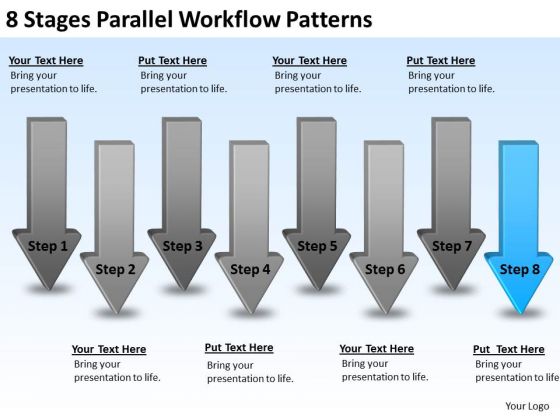 8 Stages Parallel Workflow Patterns

Your Text Here
Bring your presentation to life.

Put Text Here
Bring your presentation to life.

Your Text Here
Bring your presentation to life.

Put Text Here
Bring your presentation to life.

Step 1

Step 2

Step 3

Step 4

Step 5

Step 6

Step 7

Step 8

Your Text Here
Bring your presentation to life.

Put Text Here
Bring your presentation to life.

Your Text Here
Bring your presentation to life.

Put Text Here
Bring your presentation to life

Your Logo